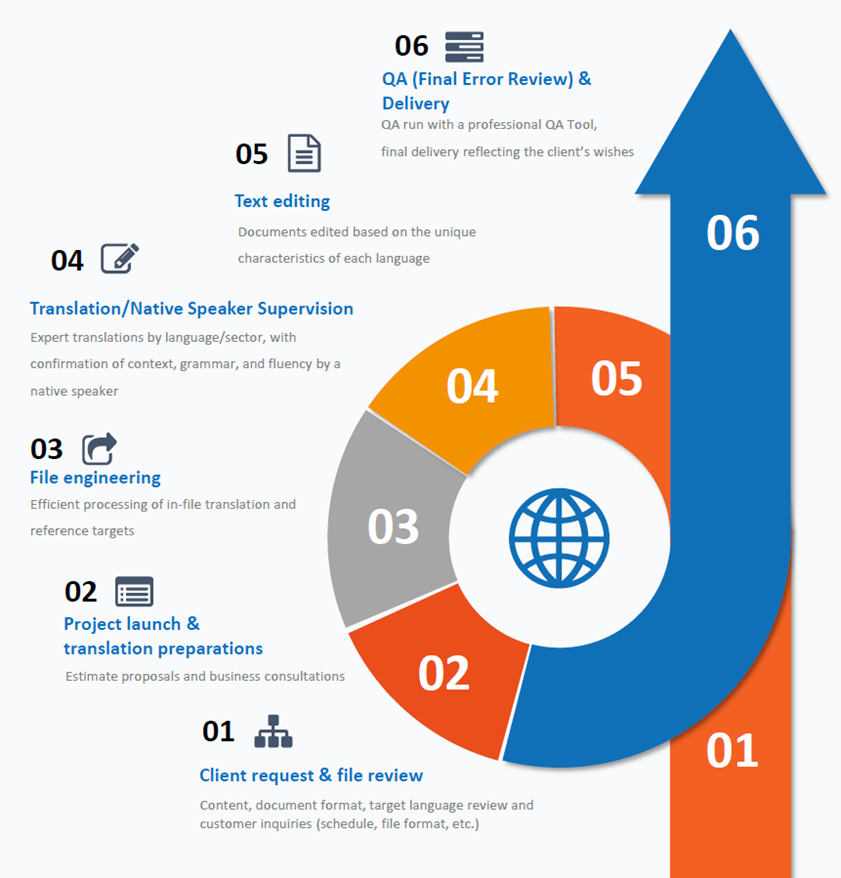 06

QA (Final Error Review) & Delivery

QA run with a professional QA Tool, final delivery reflecting the client's wishes

05

Text editing

Documents edited based on the unique characteristics of each language

04

Translation/Native Speaker Supervision

Expert translations by language/sector, with confirmation of context, grammar, and fluency by a native speaker

03

File engineering

Efficient processing of in-file translation and reference targets

02

Project launch & translation preparations

Estimate proposals and business consultations

01

Client request & file review

Content, document format, target language review and customer inquiries (schedule, file format, etc.)

06

05

04

03

02

01